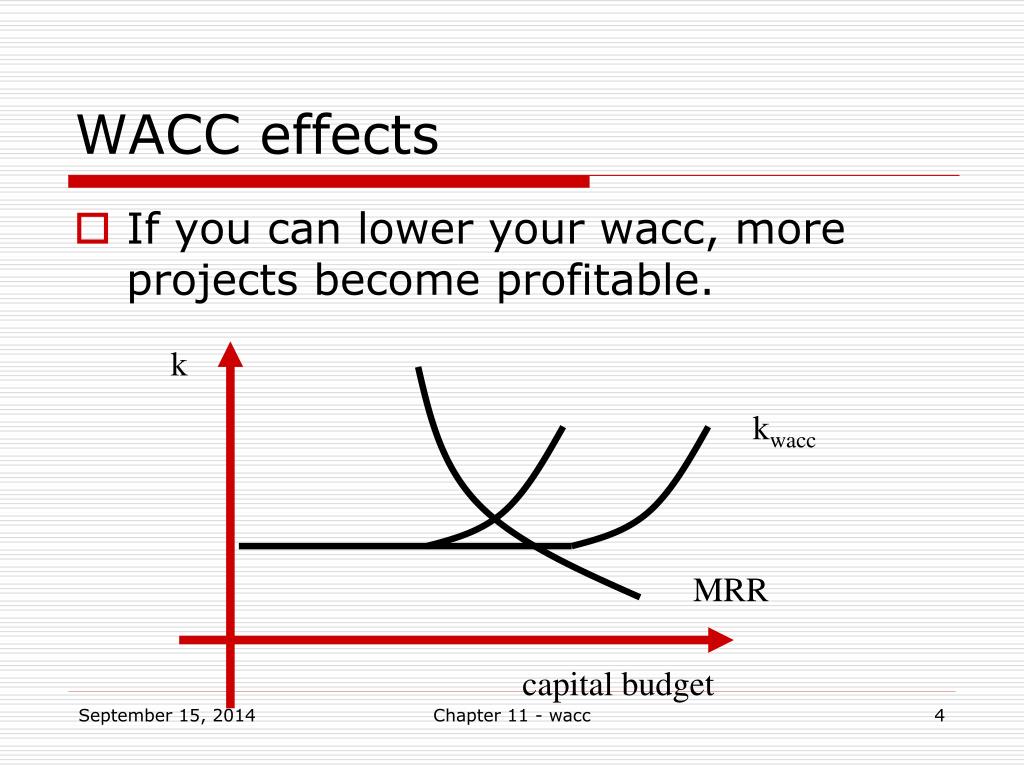 WACC effects

If you can lower your wacc, more projects become profitable.

k

$k_{wacc}$

MRR

capital budget

September 15, 2014

Chapter 11 - wacc

4